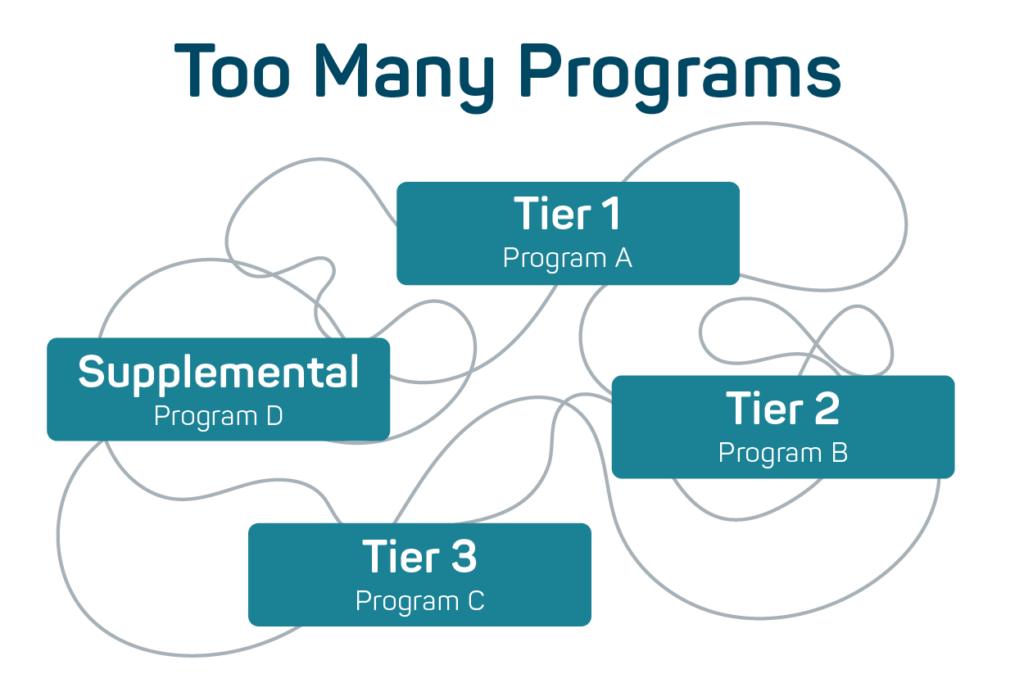 Too Many Programs

Tier 1
Program A

Supplemental
Program D

Tier 2
Program B

Tier 3
Program C